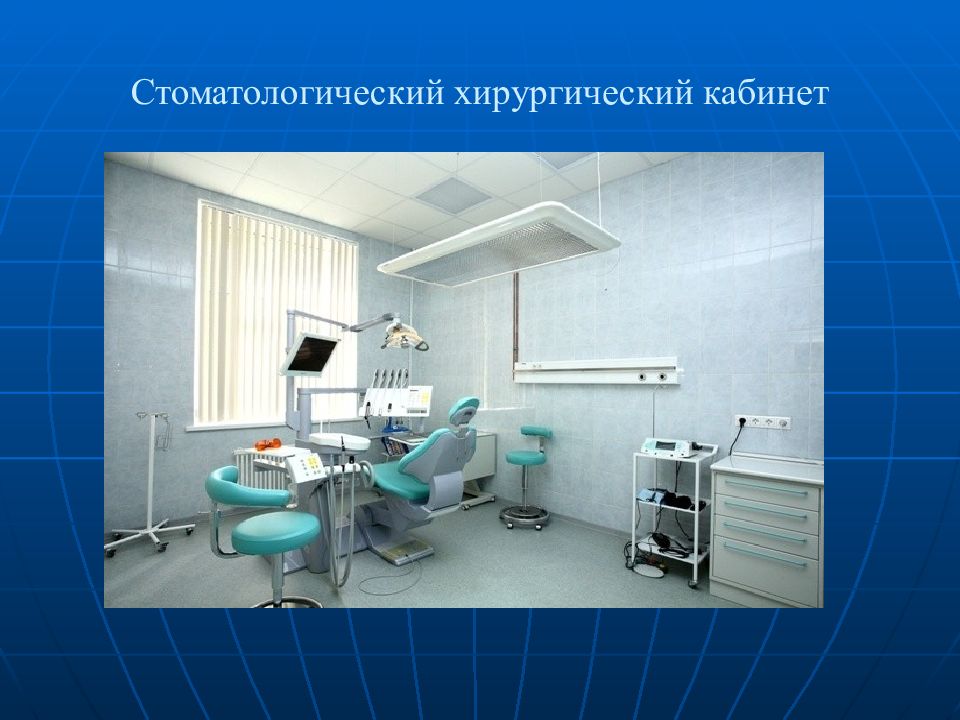 Стоматологический хирургический кабинет